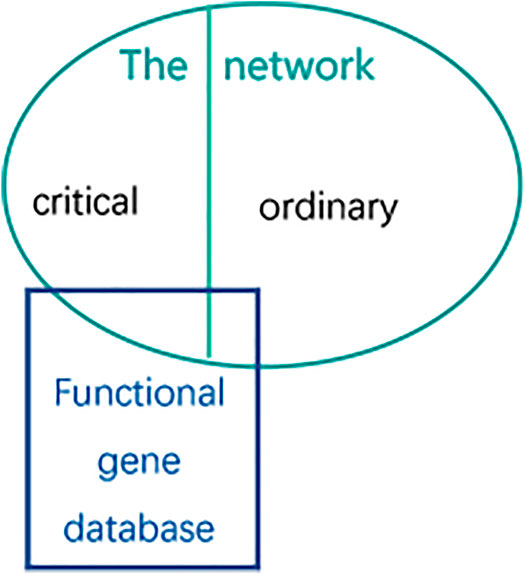 The network

critical

ordinary

Functional gene database